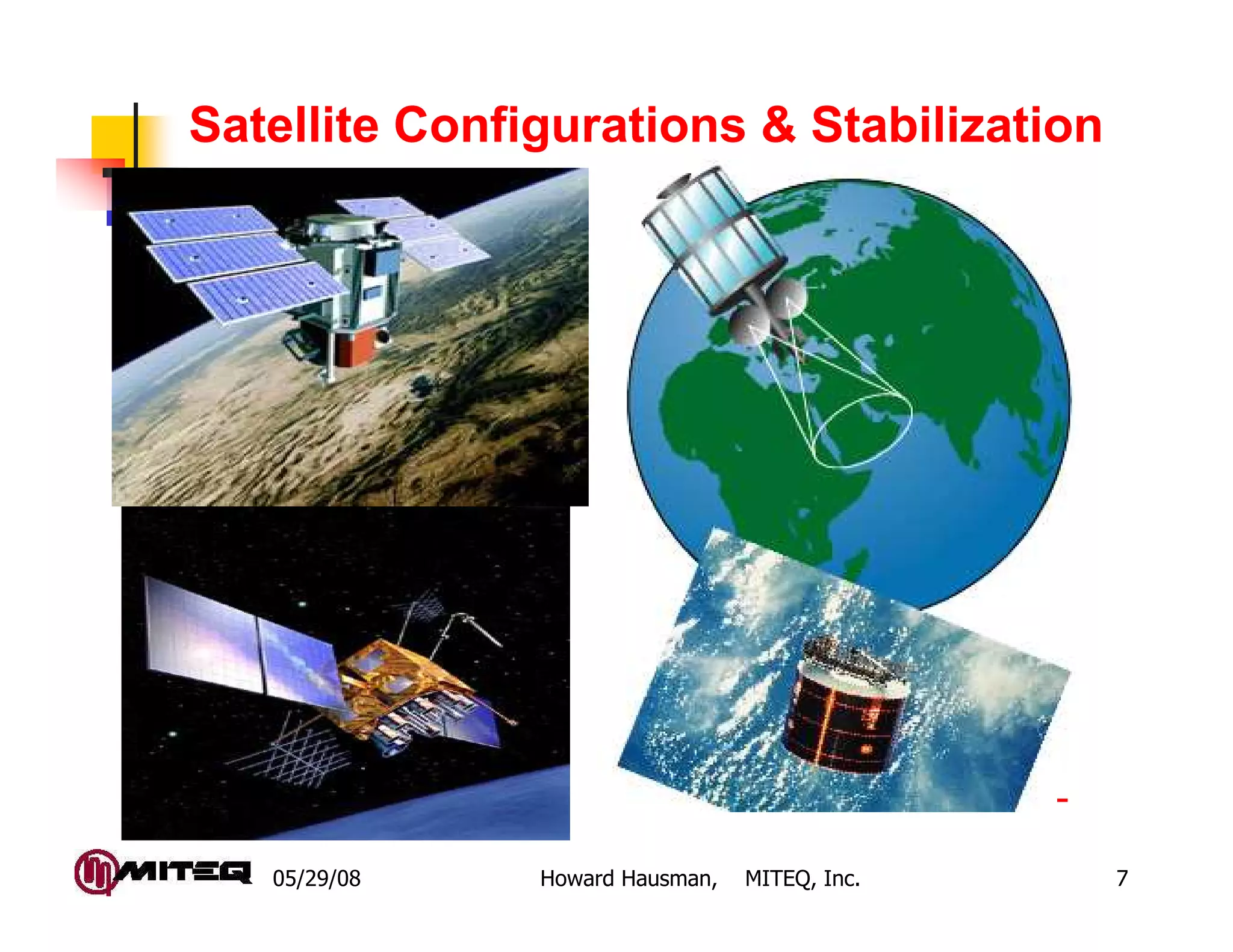 Satellite Configurations & Stabilization

MITEQ 05/29/08 Howard Hausman, MITEQ, Inc. 7